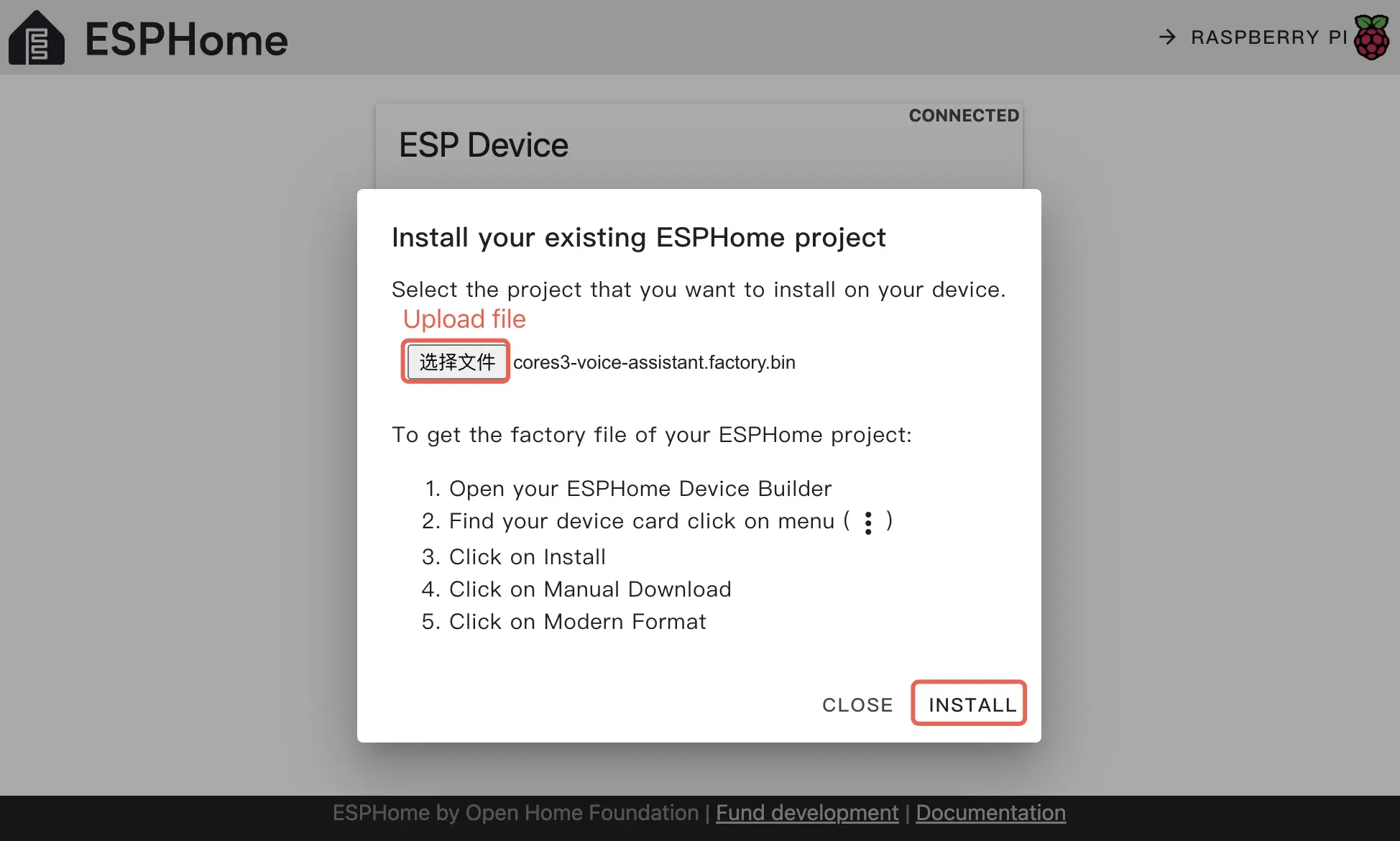 ESPHome

→ RASPBERRY PI

CONNECTED

ESP Device

Install your existing ESPHome project

Select the project that you want to install on your device.

Upload file

选择文件 cores3-voice-assistant.factory.bin

To get the factory file of your ESPHome project:

1. Open your ESPHome Device Builder
2. Find your device card click on menu ( ⋮ )
3. Click on Install
4. Click on Manual Download
5. Click on Modern Format

CLOSE INSTALL

ESPHome by Open Home Foundation | Fund development | Documentation